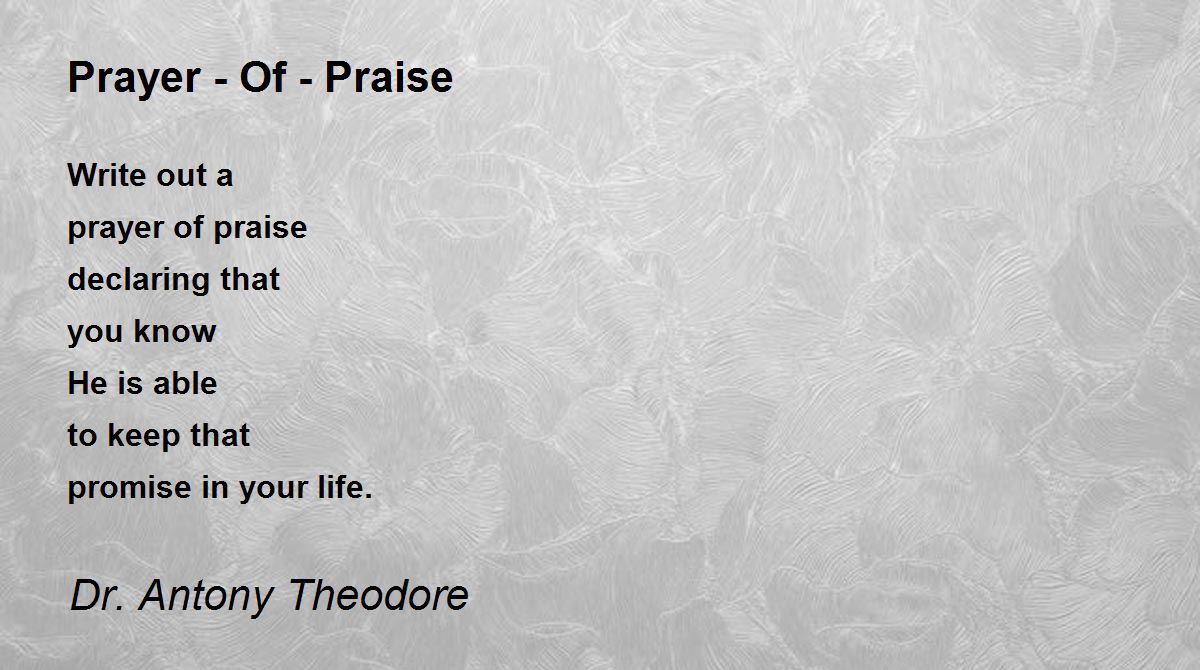 Prayer - Of - Praise

Write out a
prayer of praise
declaring that
you know
He is able
to keep that
promise in your life.

Dr. Antony Theodore